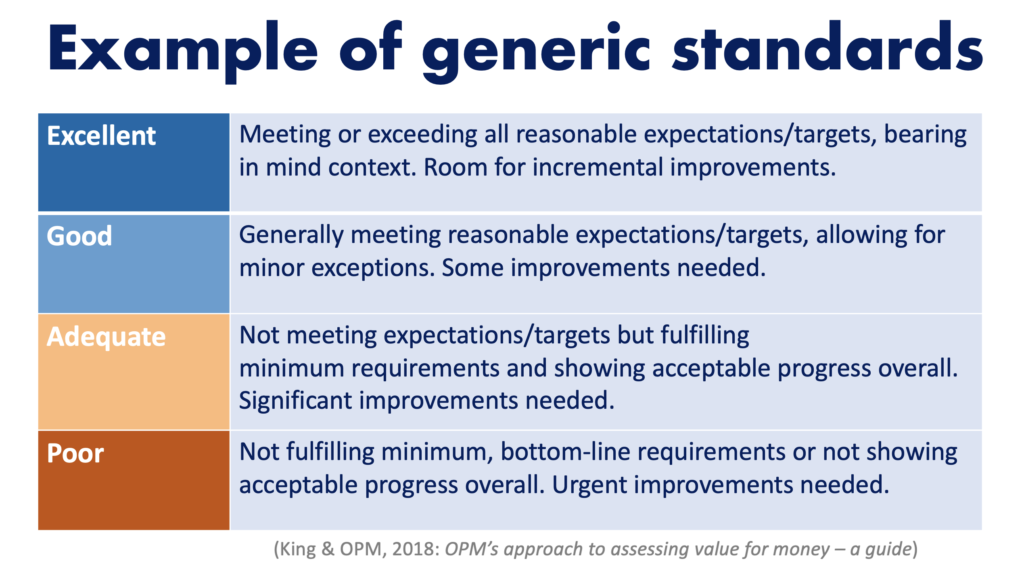 Example of generic standards

| | |
|---|---|
| Excellent | Meeting or exceeding all reasonable expectations/targets, bearing in mind context. Room for incremental improvements. |
| Good | Generally meeting reasonable expectations/targets, allowing for minor exceptions. Some improvements needed. |
| Adequate | Not meeting expectations/targets but fulfilling minimum requirements and showing acceptable progress overall. Significant improvements needed. |
| Poor | Not fulfilling minimum, bottom-line requirements or not showing acceptable progress overall. Urgent improvements needed. |

(King & OPM, 2018: OPM's approach to assessing value for money – a guide)